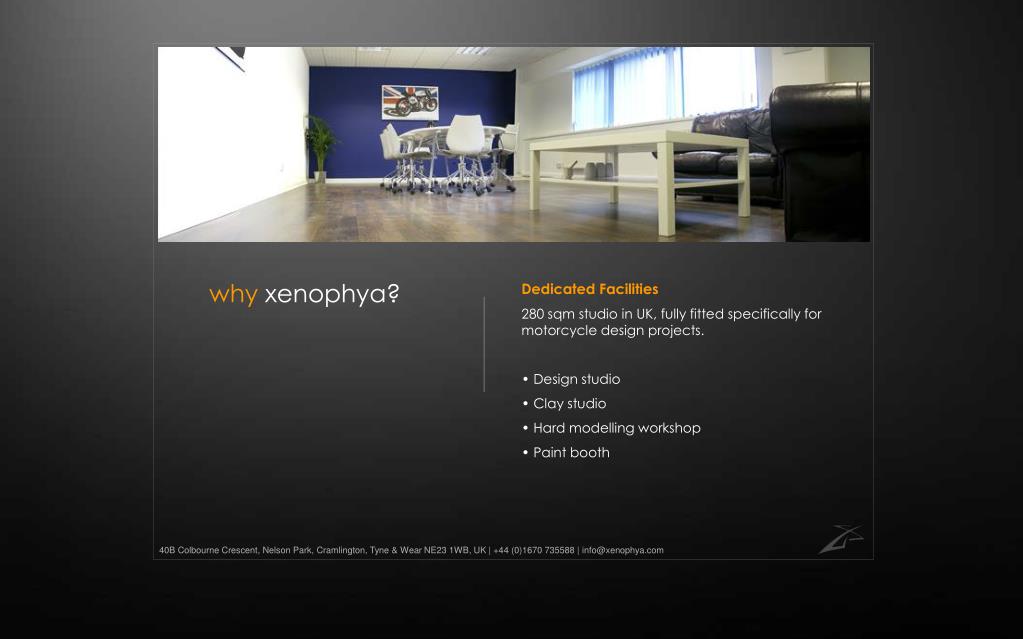 why xenophya?

Dedicated Facilities

280 sqm studio in UK, fully fitted specifically for motorcycle design projects.

• Design studio
• Clay studio
• Hard modelling workshop
• Paint booth

40B Colbourne Crescent, Nelson Park, Cramlington, Tyne & Wear NE23 1WB, UK | +44 (0)1670 735588 | info@xenophya.com